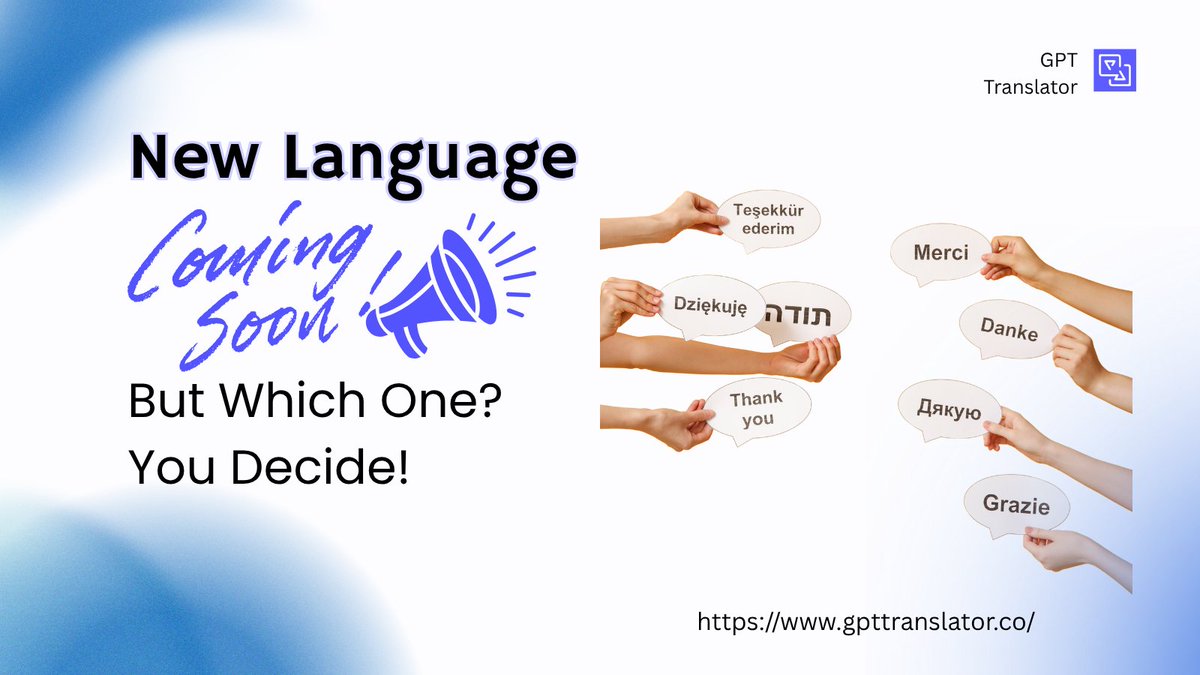 GPT Translator

New Language

Coming Soon!

But Which One?
You Decide!

Teşekkür ederim

Dziękuję

תודה

Thank you

Merci

Danke

Дякую

Grazie

https://www.gpttranslator.co/